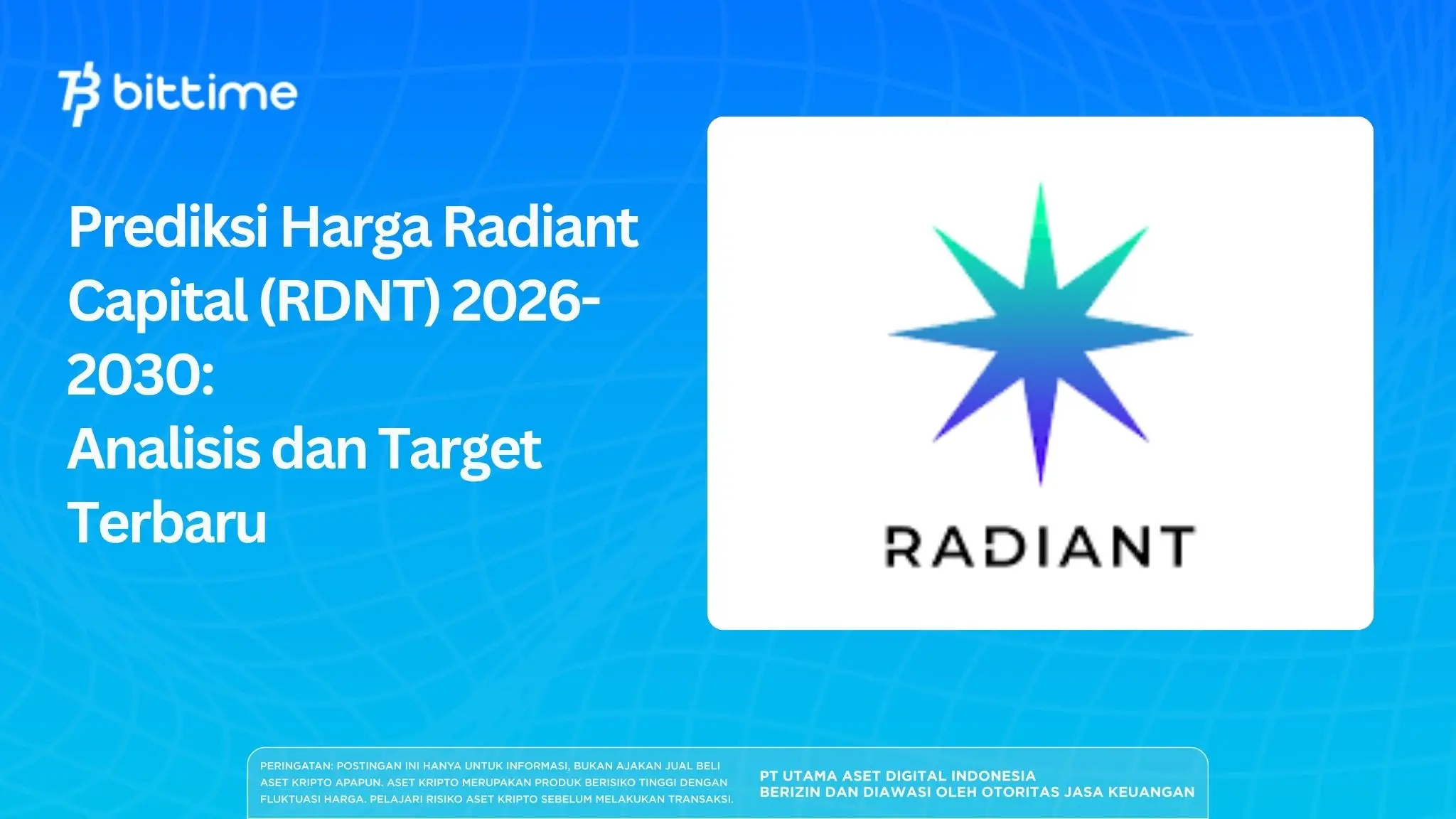 bittime

Prediksi Harga Radiant Capital (RDNT) 2026-2030:
Analisis dan Target Terbaru

RADIANT

PERINGATAN: POSTINGAN INI HANYA UNTUK INFORMASI, BUKAN AJAKAN JUAL BELI ASET KRIPTO APAPUN. ASET KRIPTO MERUPAKAN PRODUK BERISIKO TINGGI DENGAN FLUKTUASI HARGA. PELAJARI RISIKO ASET KRIPTO SEBELUM MELAKUKAN TRANSAKSI.

PT UTAMA ASET DIGITAL INDONESIA
BERIZIN DAN DIAWASI OLEH OTORITAS JASA KEUANGAN